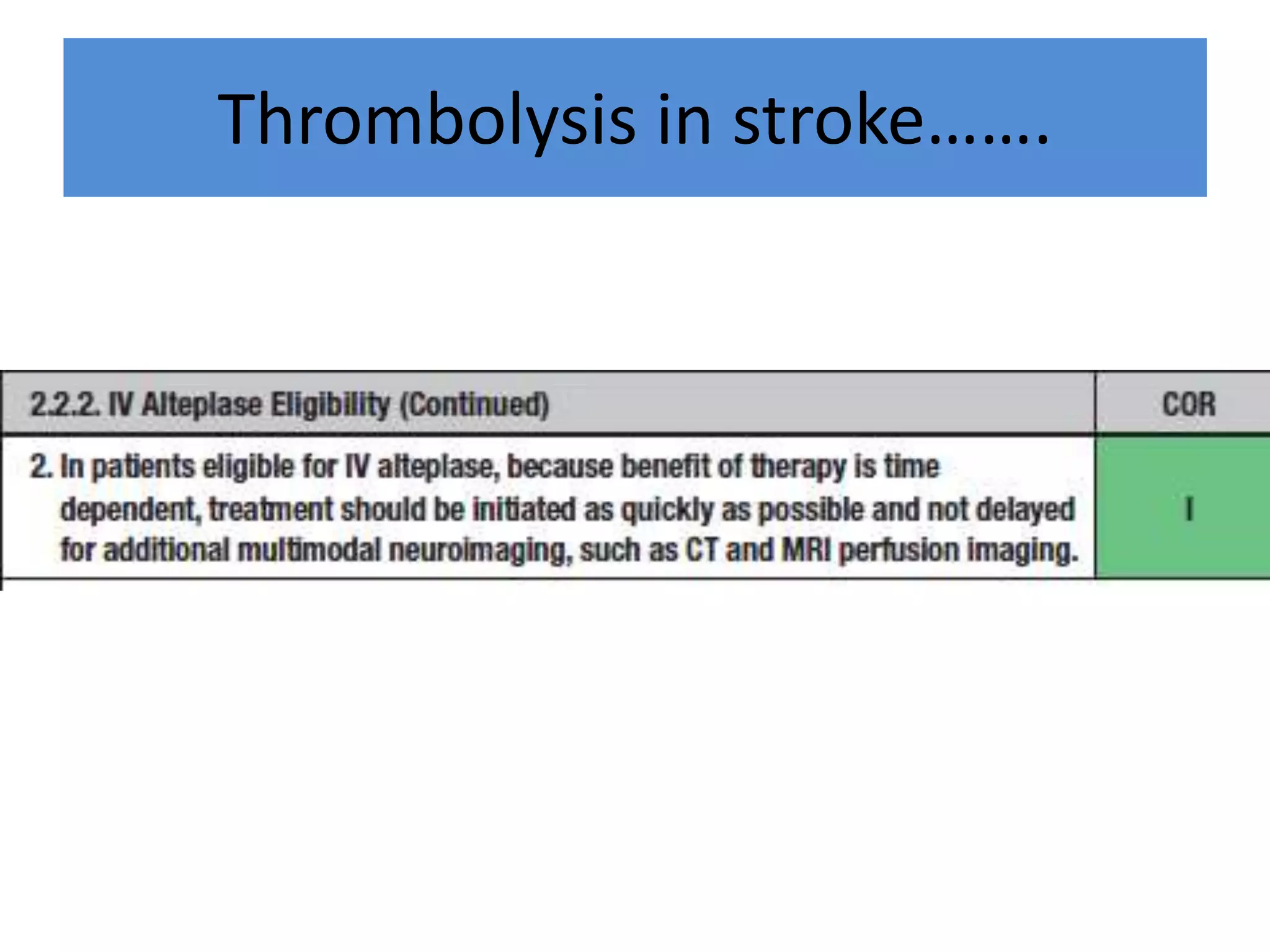 Thrombolysis in stroke…….

| 2.2.2. IV Alteplase Eligibility (Continued) | COR |
|---|---|
| 2. In patients eligible for IV alteplase, because benefit of therapy is time dependent, treatment should be initiated as quickly as possible and not delayed for additional multimodal neuroimaging, such as CT and MRI perfusion imaging. | I |